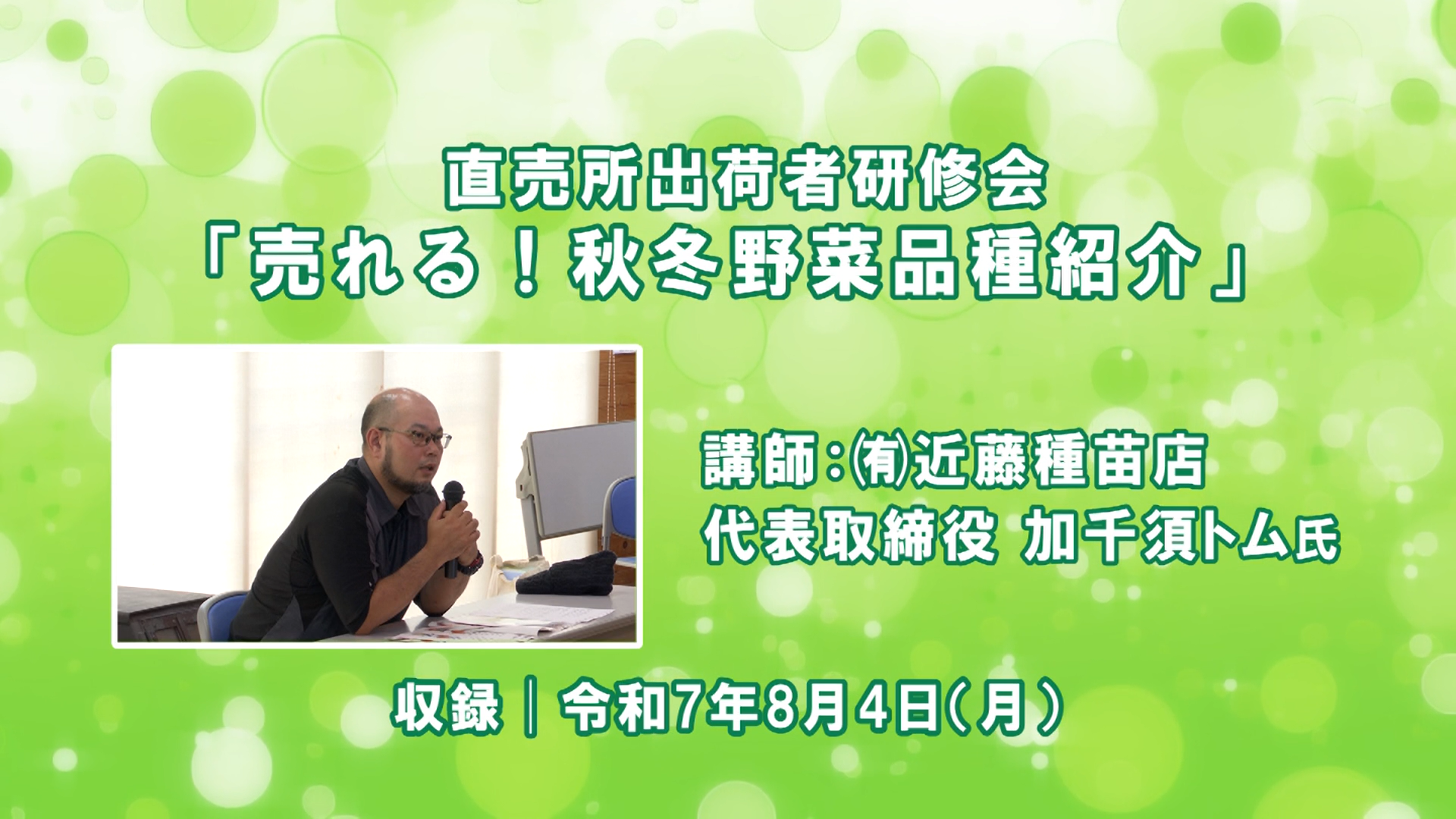 直売所出荷者研修会
「売れる！秋冬野菜品種紹介」

講師：㈲近藤種苗店
代表取締役 加千須トム氏

収録｜令和7年8月4日（月）